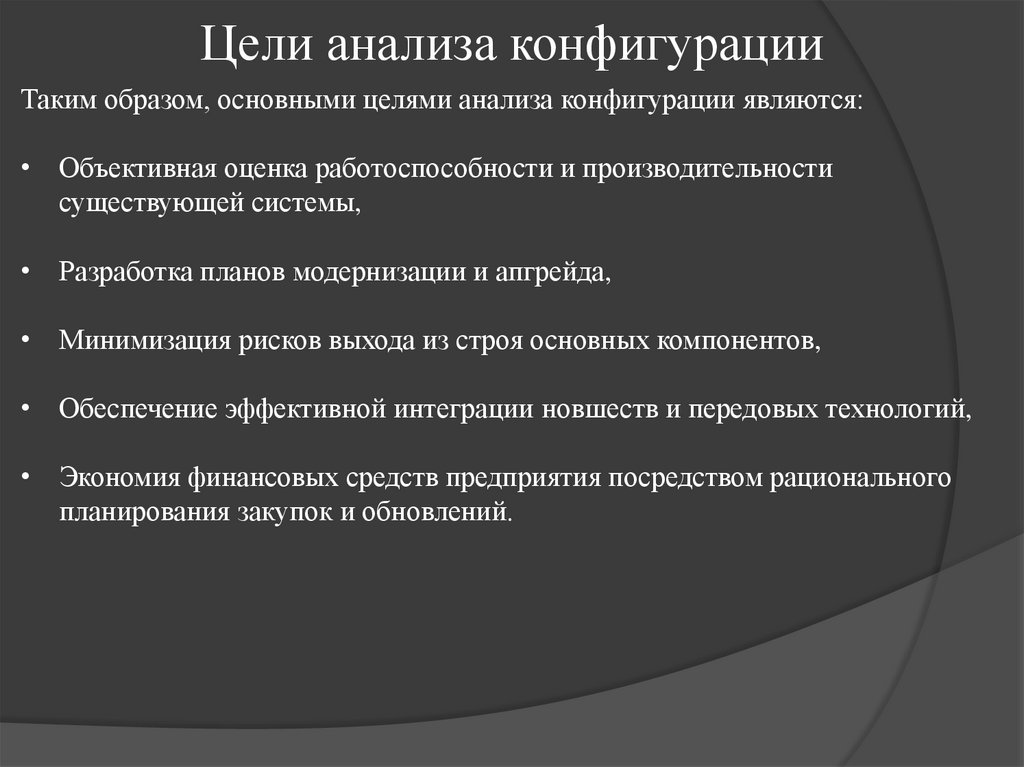 Цели анализа конфигурации

Таким образом, основными целями анализа конфигурации являются:

• Объективная оценка работоспособности и производительности существующей системы,

• Разработка планов модернизации и апгрейда,

• Минимизация рисков выхода из строя основных компонентов,

• Обеспечение эффективной интеграции новшеств и передовых технологий,

• Экономия финансовых средств предприятия посредством рационального планирования закупок и обновлений.